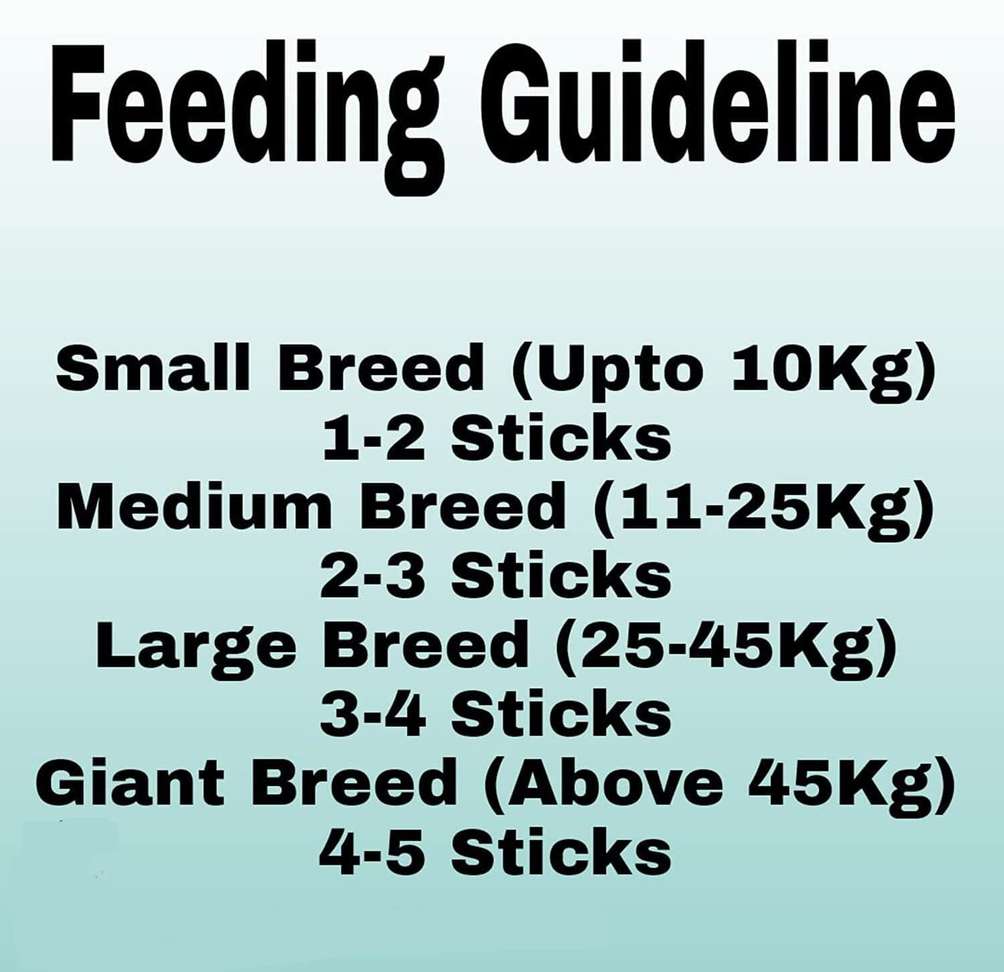 Feeding Guideline

Small Breed (Upto 10Kg)
1-2 Sticks
Medium Breed (11-25Kg)
2-3 Sticks
Large Breed (25-45Kg)
3-4 Sticks
Giant Breed (Above 45Kg)
4-5 Sticks